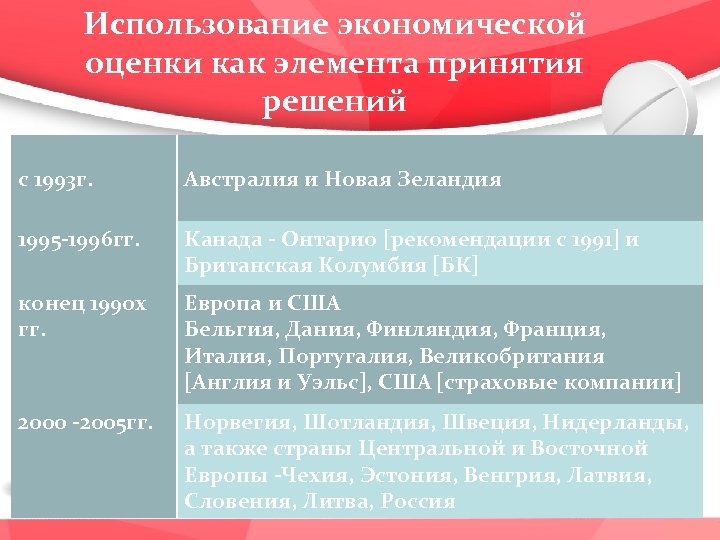 Использование экономической оценки как элемента принятия решений

| | |
|---|---|
| с 1993г. | Австралия и Новая Зеландия |
| 1995-1996гг. | Канада - Онтарио [рекомендации с 1991] и Британская Колумбия [БК] |
| конец 1990х гг. | Европа и США Бельгия, Дания, Финляндия, Франция, Италия, Португалия, Великобритания [Англия и Уэльс], США [страховые компании] |
| 2000 -2005гг. | Норвегия, Шотландия, Швеция, Нидерланды, а также страны Центральной и Восточной Европы -Чехия, Эстония, Венгрия, Латвия, Словения, Литва, Россия |